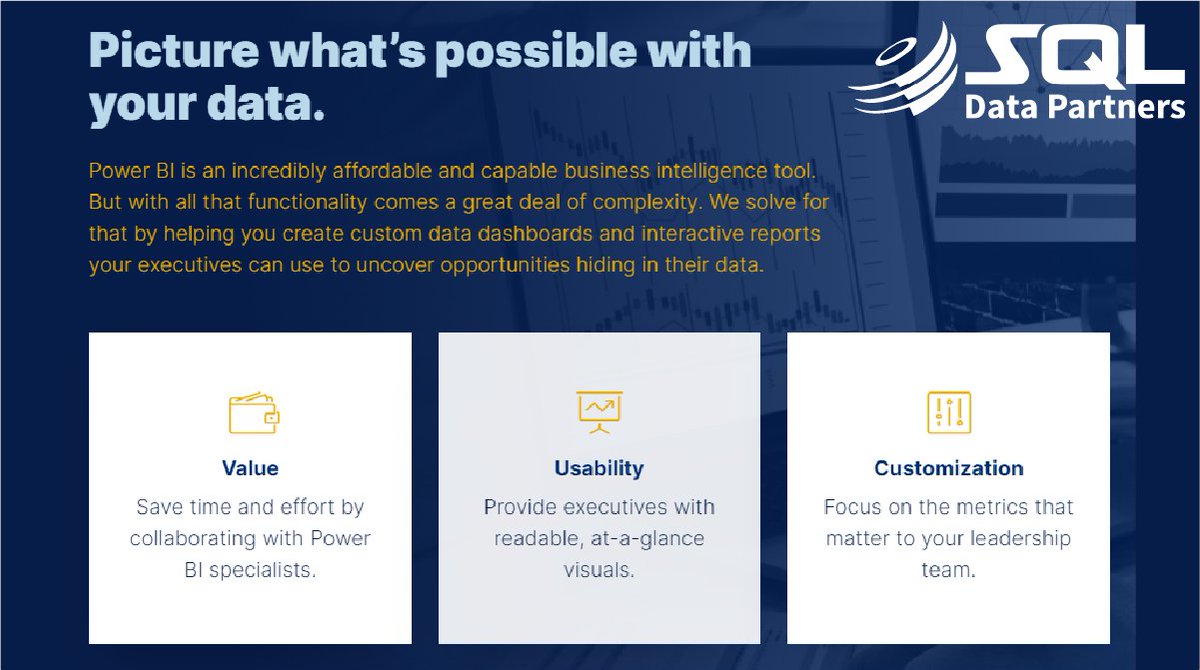 Picture what's possible with your data.

SQL Data Partners

Power BI is an incredibly affordable and capable business intelligence tool. But with all that functionality comes a great deal of complexity. We solve for that by helping you create custom data dashboards and interactive reports your executives can use to uncover opportunities hiding in their data.

Value

Save time and effort by collaborating with Power BI specialists.

Usability

Provide executives with readable, at-a-glance visuals.

Customization

Focus on the metrics that matter to your leadership team.